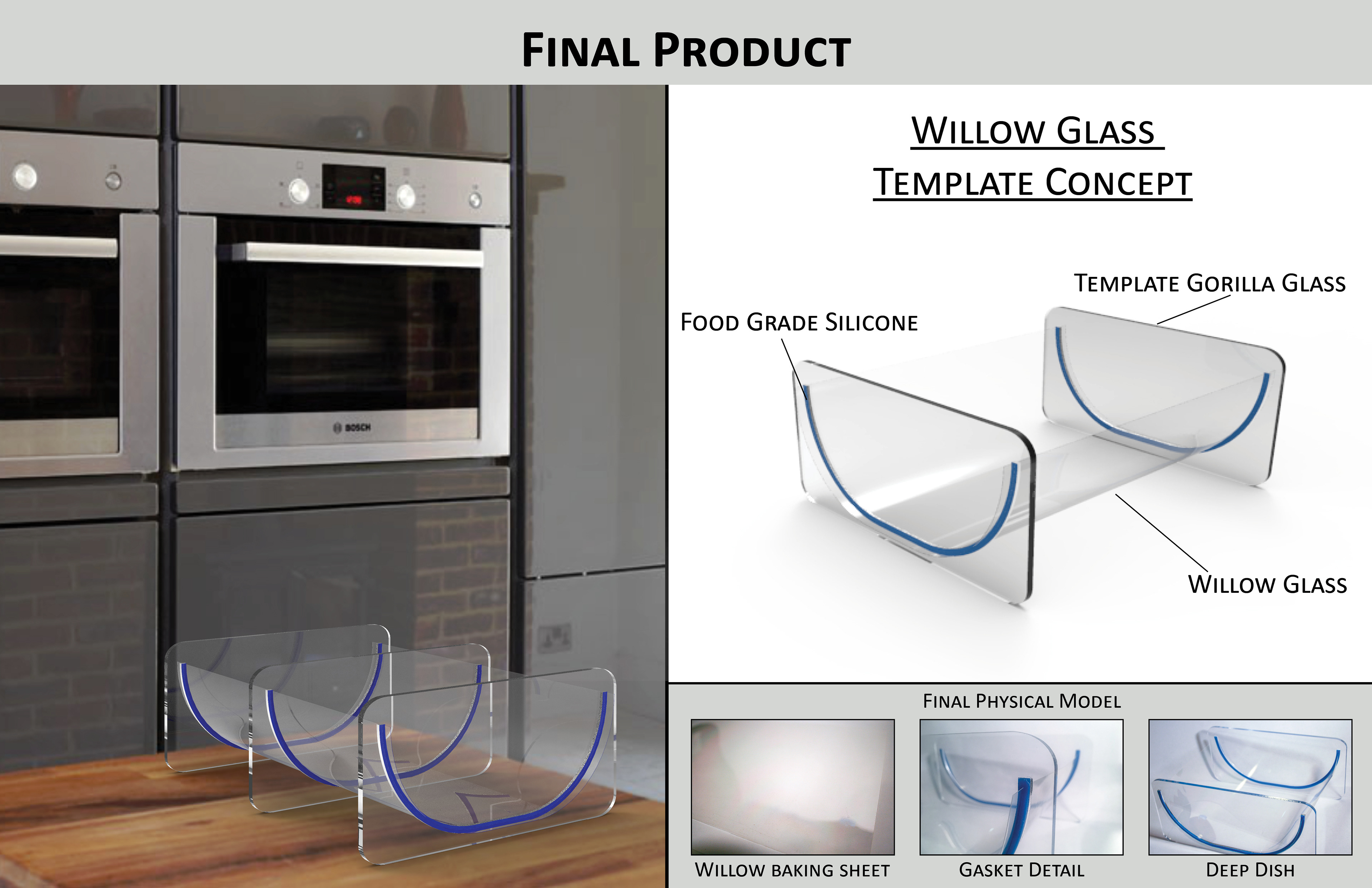 FINAL PRODUCT

BOSCH

WILLOW GLASS
TEMPLATE CONCEPT

TEMPLATE GORILLA GLASS

FOOD GRADE SILICONE

WILLOW GLASS

FINAL PHYSICAL MODEL

WILLOW BAKING SHEET

GASKET DETAIL

DEEP DISH